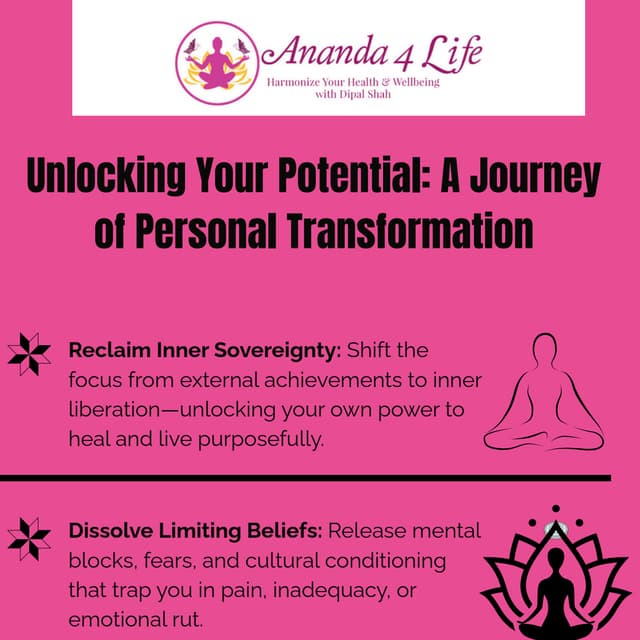 Ananda 4 Life
Harmonize Your Health & Wellbeing
with Dipal Shah

Unlocking Your Potential: A Journey of Personal Transformation

Reclaim Inner Sovereignty: Shift the focus from external achievements to inner liberation—unlocking your own power to heal and live purposefully.

Dissolve Limiting Beliefs: Release mental blocks, fears, and cultural conditioning that trap you in pain, inadequacy, or emotional rut.